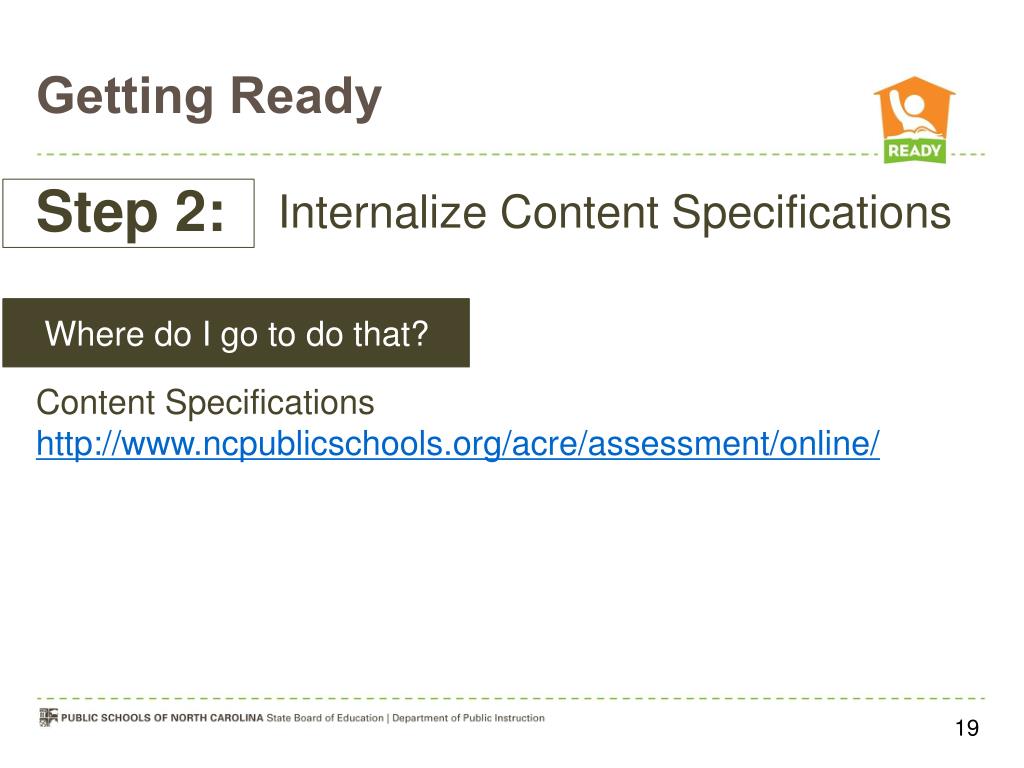 Getting Ready

READY

Step 2: Internalize Content Specifications

Where do I go to do that?

Content Specifications
http://www.ncpublicschools.org/acre/assessment/online/

PUBLIC SCHOOLS OF NORTH CAROLINA State Board of Education | Department of Public Instruction

19